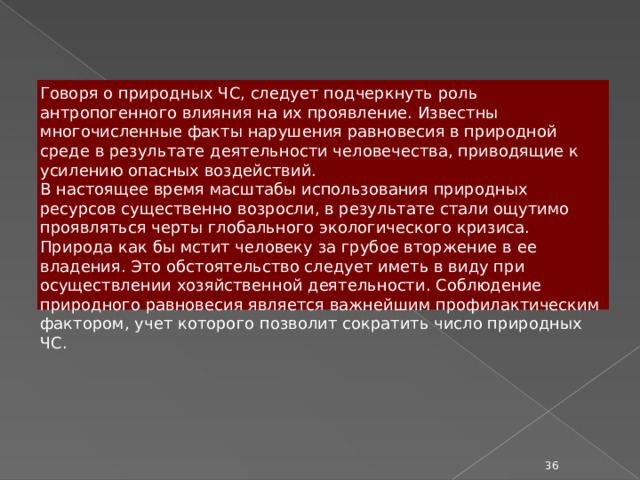 Говоря о природных ЧС, следует подчеркнуть роль антропогенного влияния на их проявление. Известны многочисленные факты нарушения равновесия в природной среде в результате деятельности человечества, приводящие к усилению опасных воздействий.
В настоящее время масштабы использования природных ресурсов существенно возросли, в результате стали ощутимо проявляться черты глобального экологического кризиса. Природа как бы мстит человеку за грубое вторжение в ее владения. Это обстоятельство следует иметь в виду при осуществлении хозяйственной деятельности. Соблюдение природного равновесия является важнейшим профилактическим фактором, учет которого позволит сократить число природных ЧС.

36